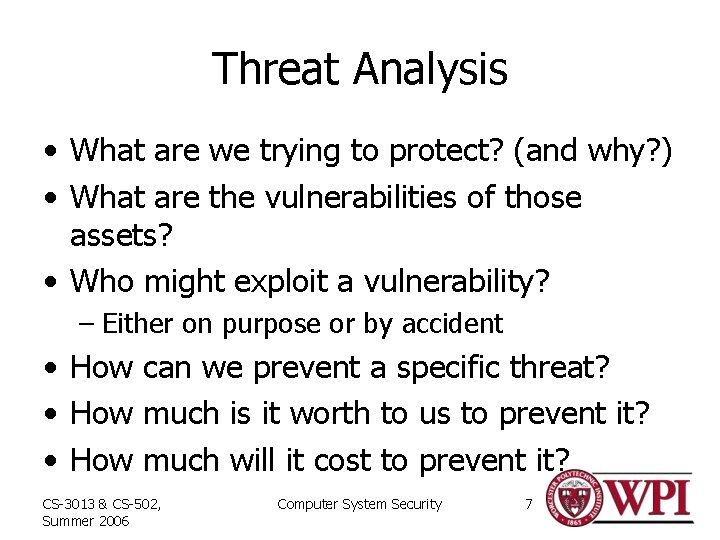 Threat Analysis

• What are we trying to protect? (and why?)
• What are the vulnerabilities of those assets?
• Who might exploit a vulnerability?
– Either on purpose or by accident
• How can we prevent a specific threat?
• How much is it worth to us to prevent it?
• How much will it cost to prevent it?

CS-3013 & CS-502, Summer 2006

Computer System Security

7

WORCESTER POLYTECHNIC INSTITUTE 1865

WPI